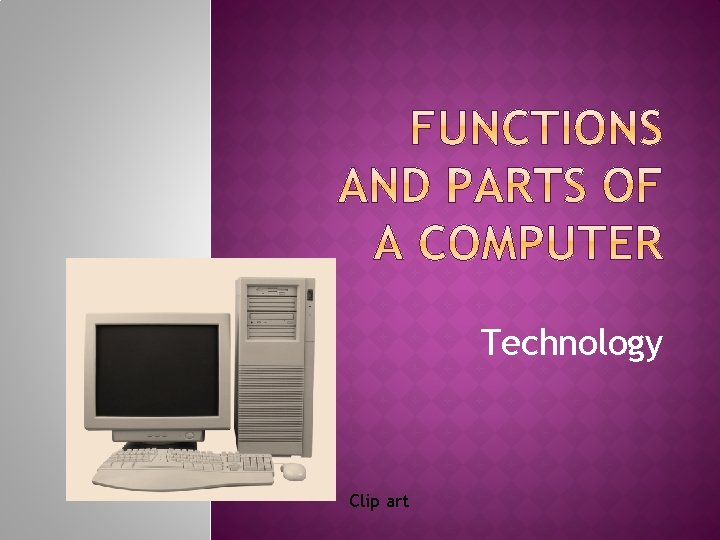 FUNCTIONS AND PARTS OF A COMPUTER

Technology

Clip art